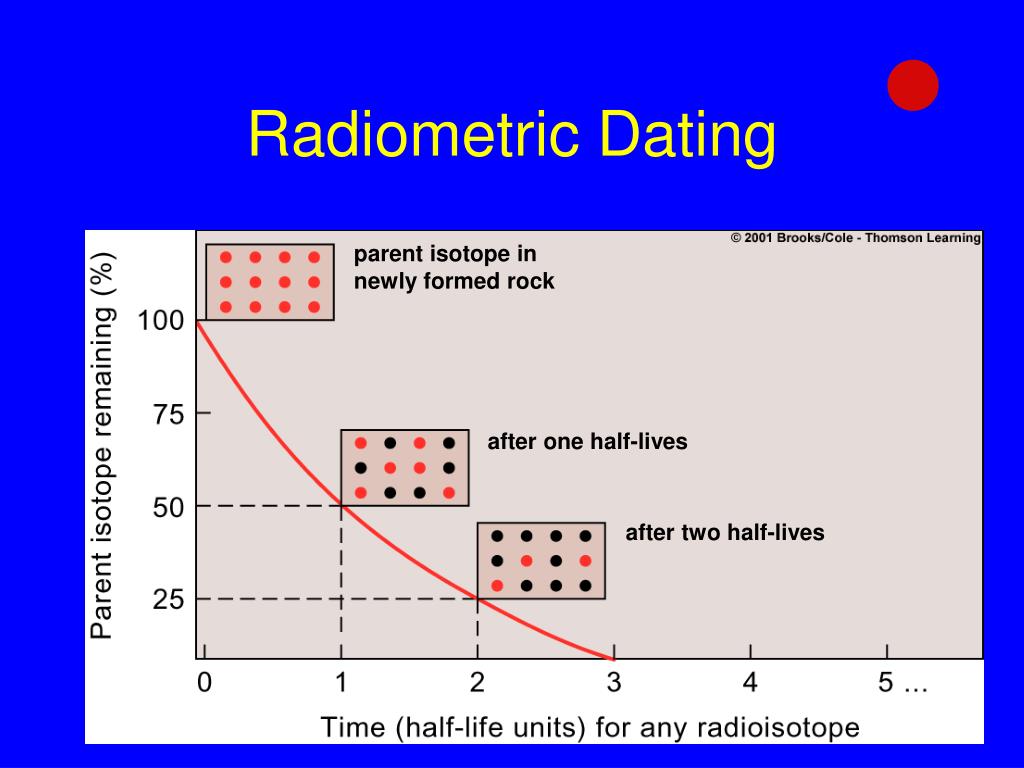 Radiometric Dating

© 2001 Brooks/Cole - Thomson Learning

parent isotope in newly formed rock

after one half-lives

after two half-lives

Parent isotope remaining (%)

100

75

50

25

0

1

2

3

4

5 …

Time (half-life units) for any radioisotope